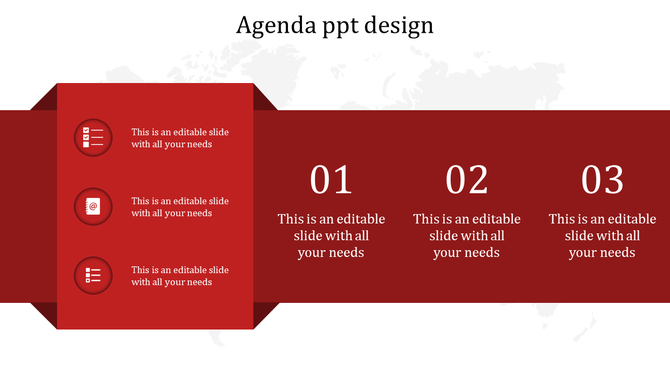 Agenda ppt design

This is an editable slide with all your needs

This is an editable slide with all your needs

This is an editable slide with all your needs

01

This is an editable slide with all your needs

02

This is an editable slide with all your needs

03

This is an editable slide with all your needs